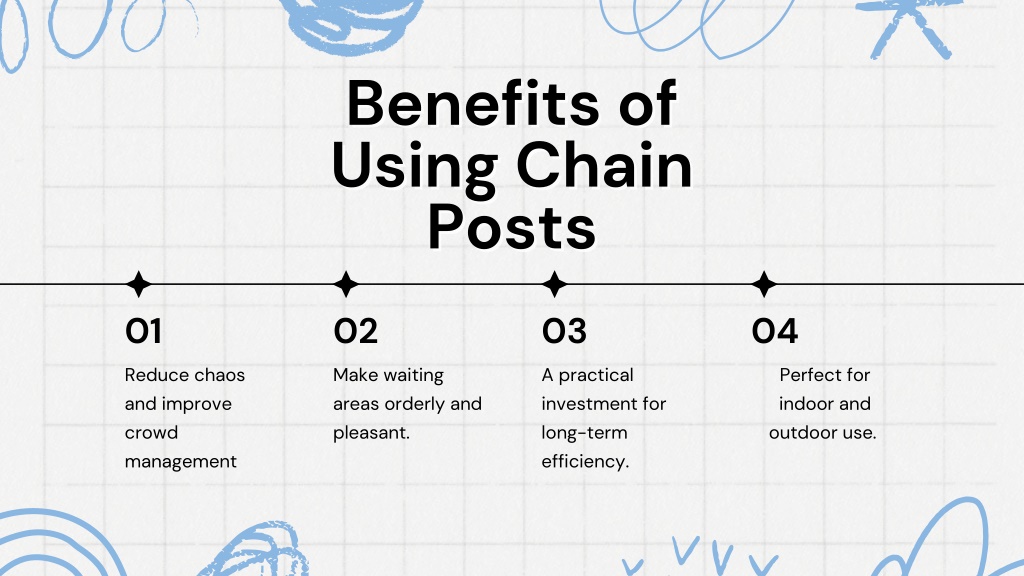 Benefits of Using Chain Posts

01
Reduce chaos and improve crowd management

02
Make waiting areas orderly and pleasant.

03
A practical investment for long-term efficiency.

04
Perfect for indoor and outdoor use.